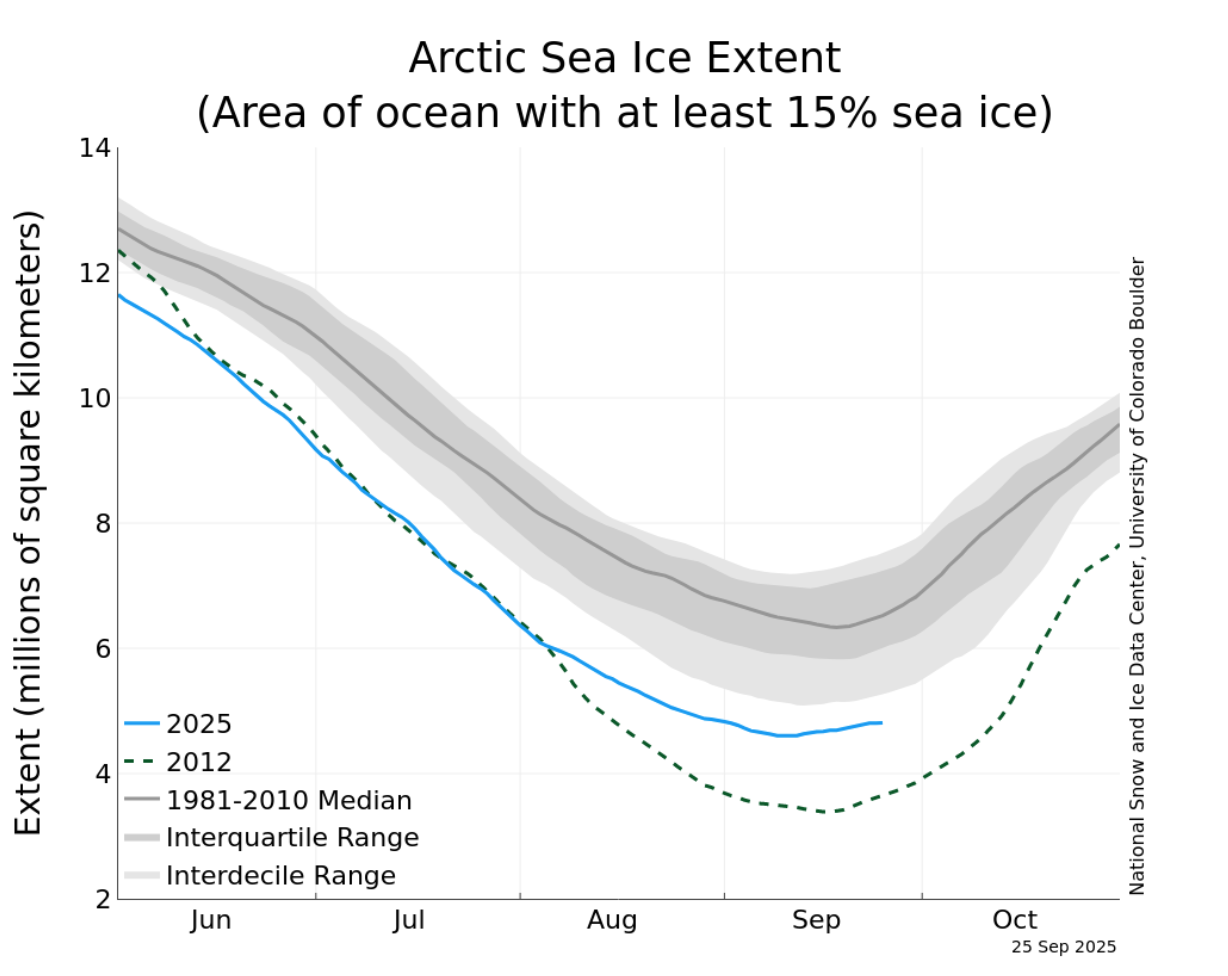 Arctic Sea Ice Extent
(Area of ocean with at least 15% sea ice)

Extent (millions of square kilometers)

14
12
10
8
6
4
2

2025
2012
1981-2010 Median
Interquartile Range
Interdecile Range

Jun
Jul
Aug
Sep
Oct

25 Sep 2025

National Snow and Ice Data Center, University of Colorado Boulder